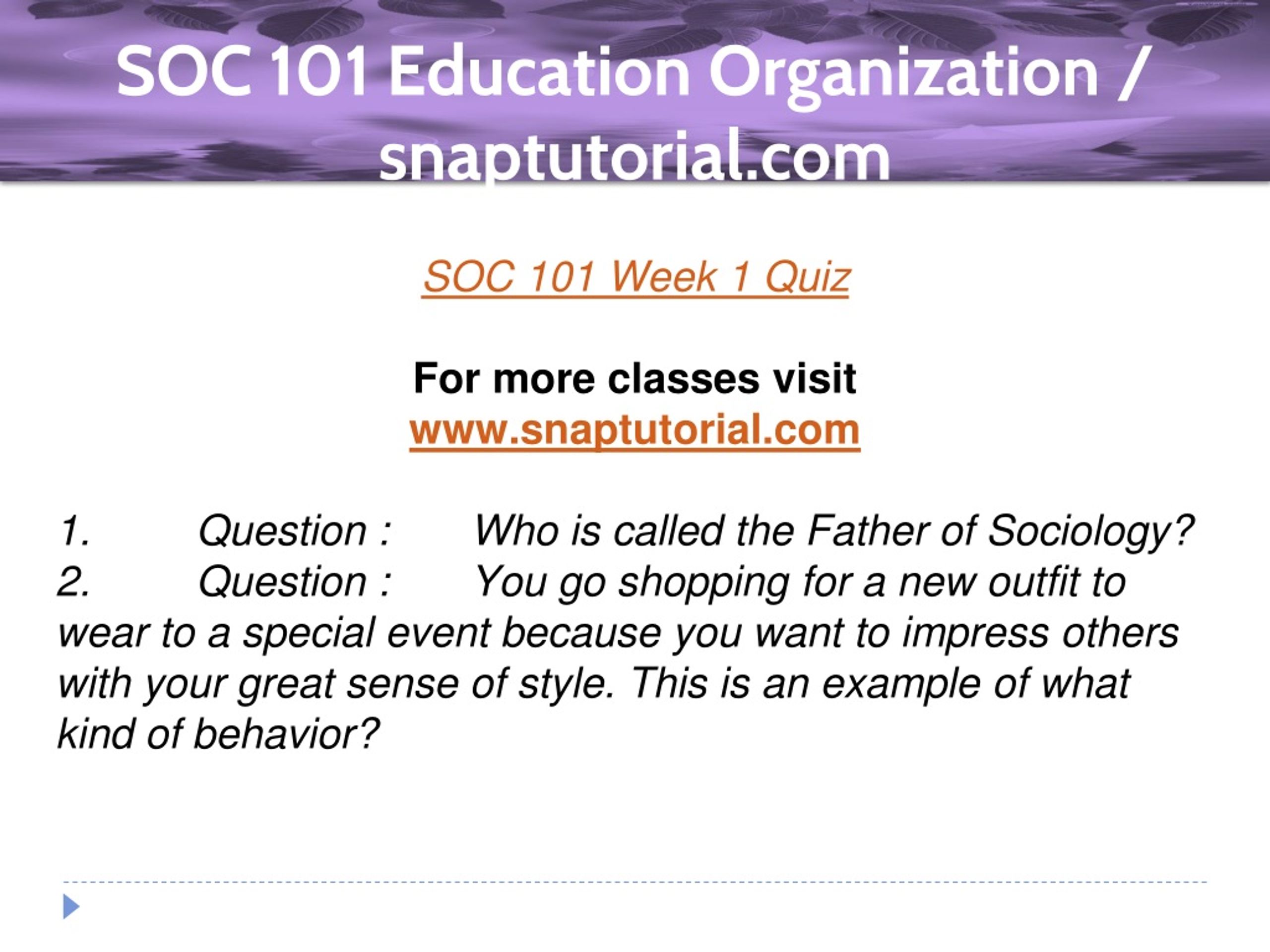 SOC 101 Education Organization / snaptutorial.com

SOC 101 Week 1 Quiz

For more classes visit
www.snaptutorial.com

1. Question : Who is called the Father of Sociology?
2. Question : You go shopping for a new outfit to wear to a special event because you want to impress others with your great sense of style. This is an example of what kind of behavior?